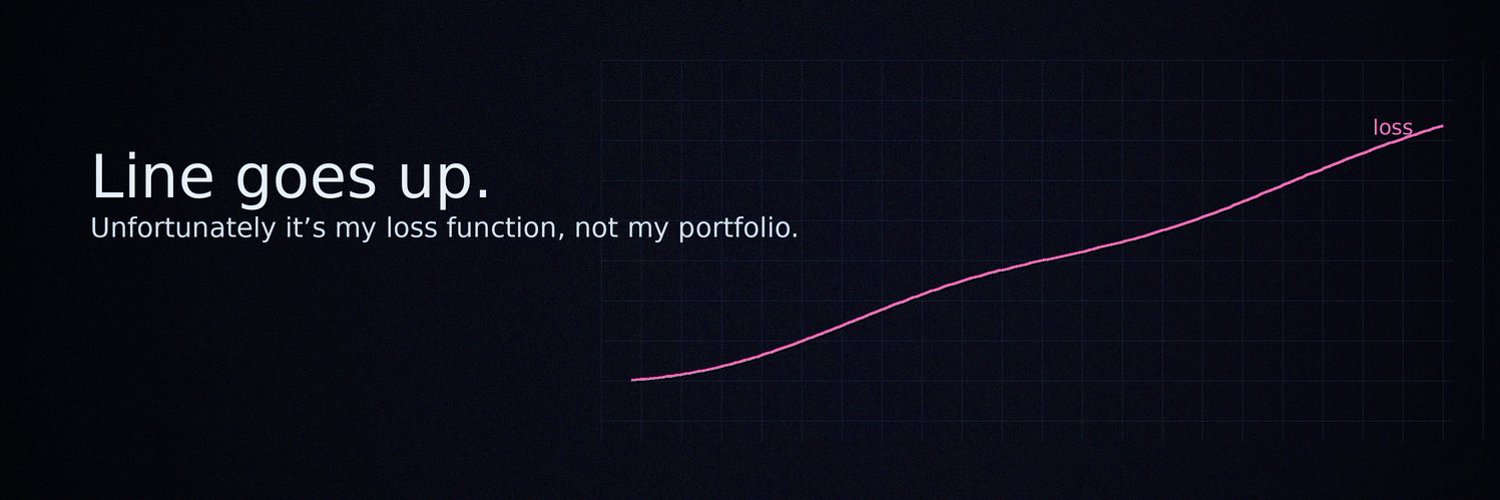 Line goes up.

Unfortunately it’s my loss function, not my portfolio.

loss